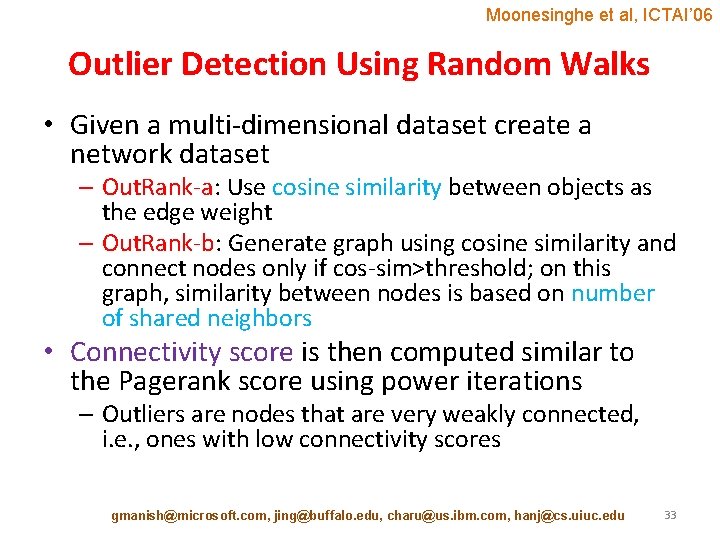 Moonesinghe et al, ICTAI'06

Outlier Detection Using Random Walks

• Given a multi-dimensional dataset create a network dataset
– OutRank-a: Use cosine similarity between objects as the edge weight
– OutRank-b: Generate graph using cosine similarity and connect nodes only if cos-sim>threshold; on this graph, similarity between nodes is based on number of shared neighbors
• Connectivity score is then computed similar to the Pagerank score using power iterations
– Outliers are nodes that are very weakly connected, i.e., ones with low connectivity scores

gmanish@microsoft.com, jing@buffalo.edu, charu@us.ibm.com, hanj@cs.uiuc.edu

33